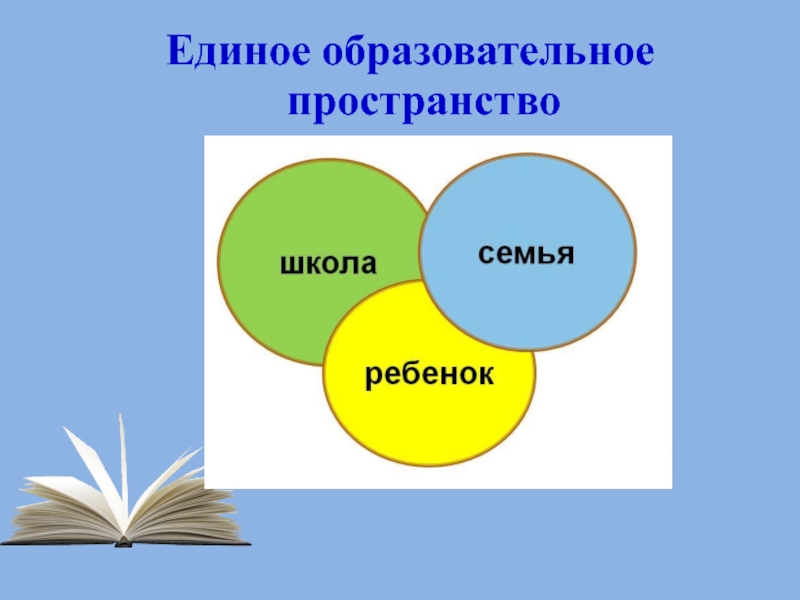 Единое образовательное пространство

школа

семья

ребенок